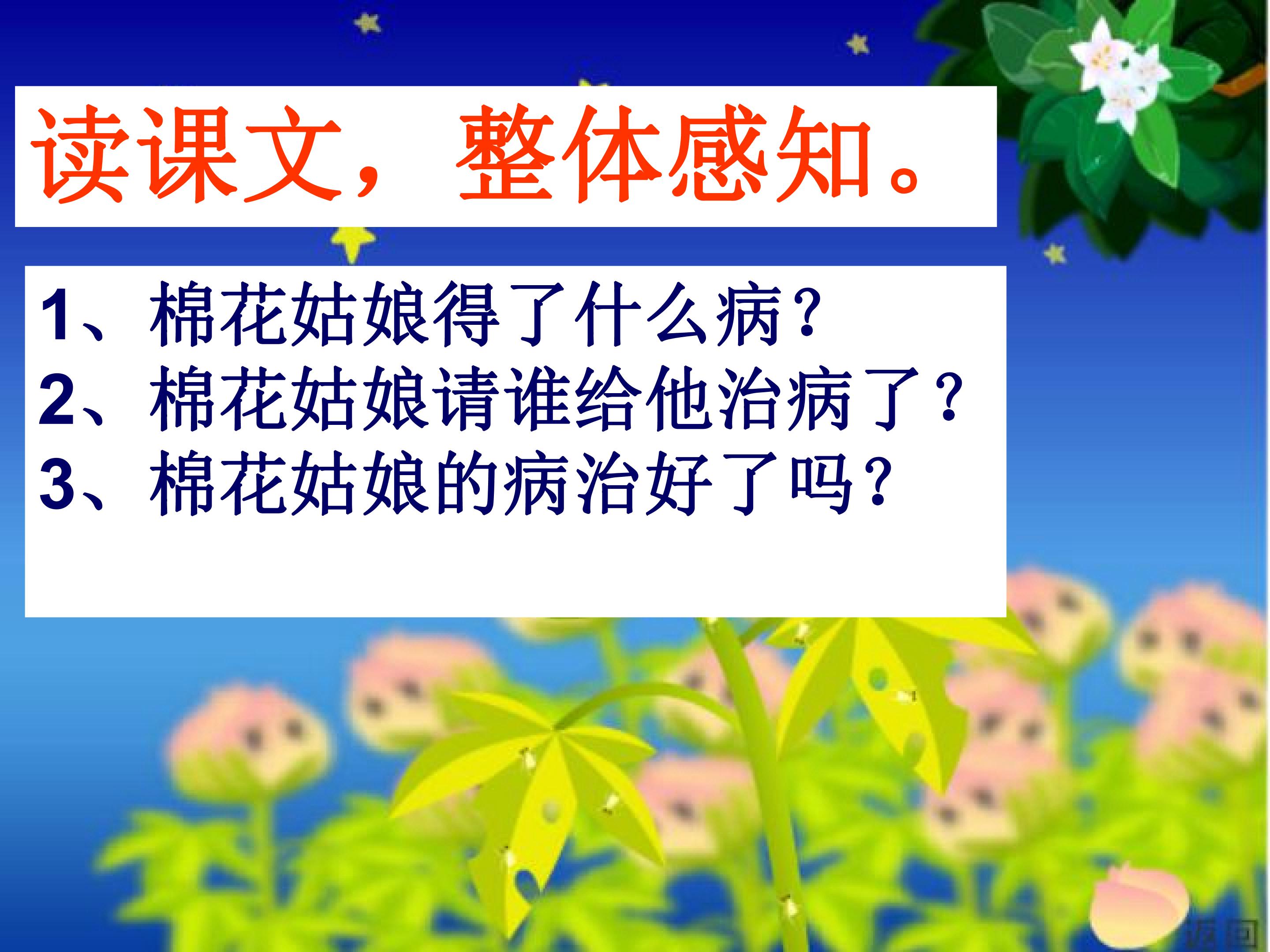 读课文，整体感知。

1、棉花姑娘得了什么病？
2、棉花姑娘请谁给他治病了？
3、棉花姑娘的病治好了吗？

返回